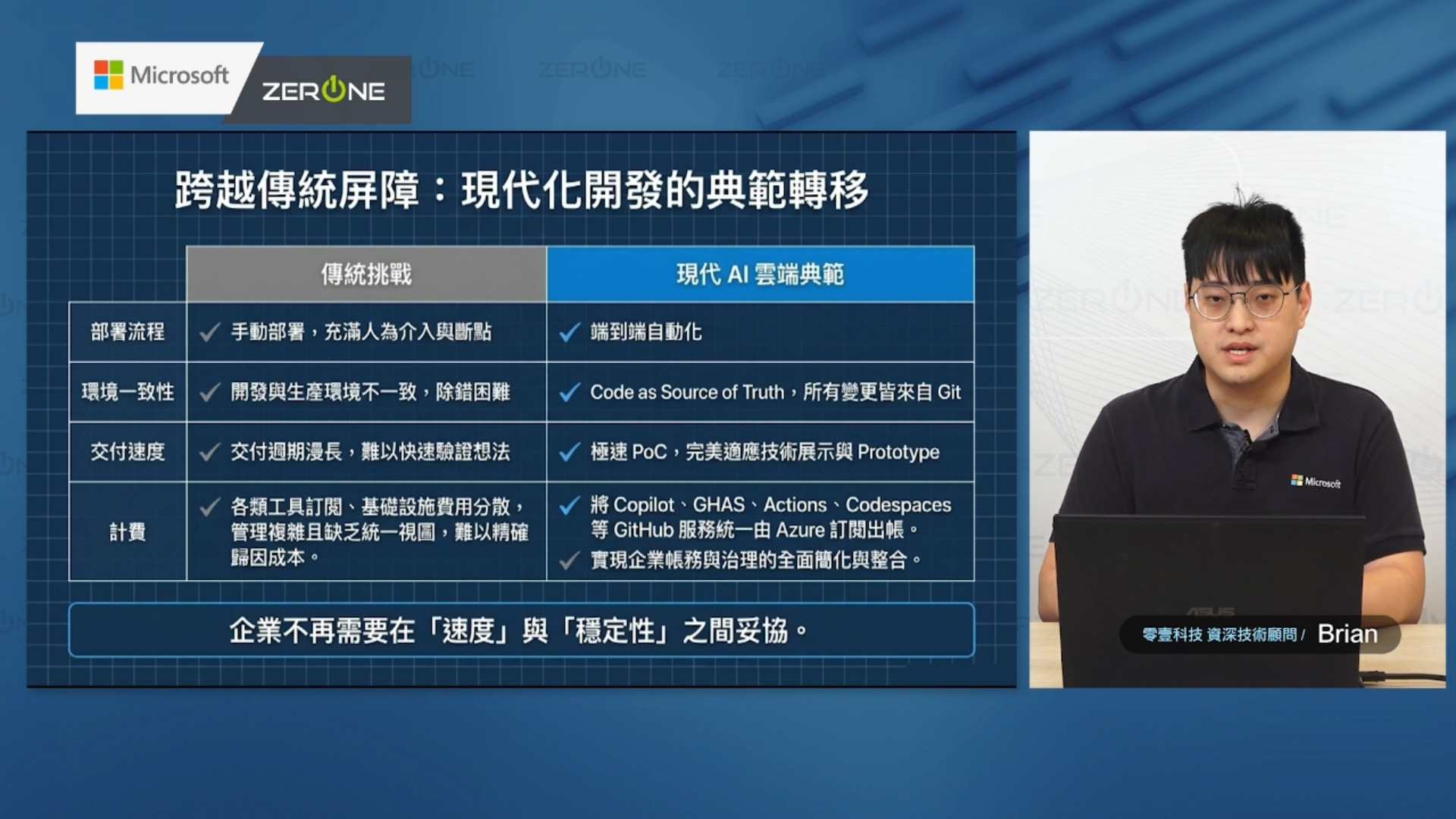 Microsoft ZERONE

跨越傳統屏障：現代化開發的典範轉移

| | 傳統挑戰 | 現代 AI 雲端典範 |
|---|---|---|
| 部署流程 | ✓ 手動部署，充滿人為介入與斷點 | ✓ 端到端自動化 |
| 環境一致性 | ✓ 開發與生產環境不一致，除錯困難 | ✓ Code as Source of Truth，所有變更皆來自 Git |
| 交付速度 | ✓ 交付週期漫長，難以快速驗證想法 | ✓ 極速 PoC，完美適應技術展示與 Prototype |
| 計費 | ✓ 各類工具訂閱、基礎設施費用分散，管理複雜且缺乏統一視圖，難以精確歸因成本。 | ✓ 將 Copilot、GHAS、Actions、Codespaces 等 GitHub 服務統一由 Azure 訂閱出帳。 ✓ 實現企業帳務與治理的全面簡化與整合。 |

企業不再需要在「速度」與「穩定性」之間妥協。

Microsoft

零壹科技 資深技術顧問 / Brian